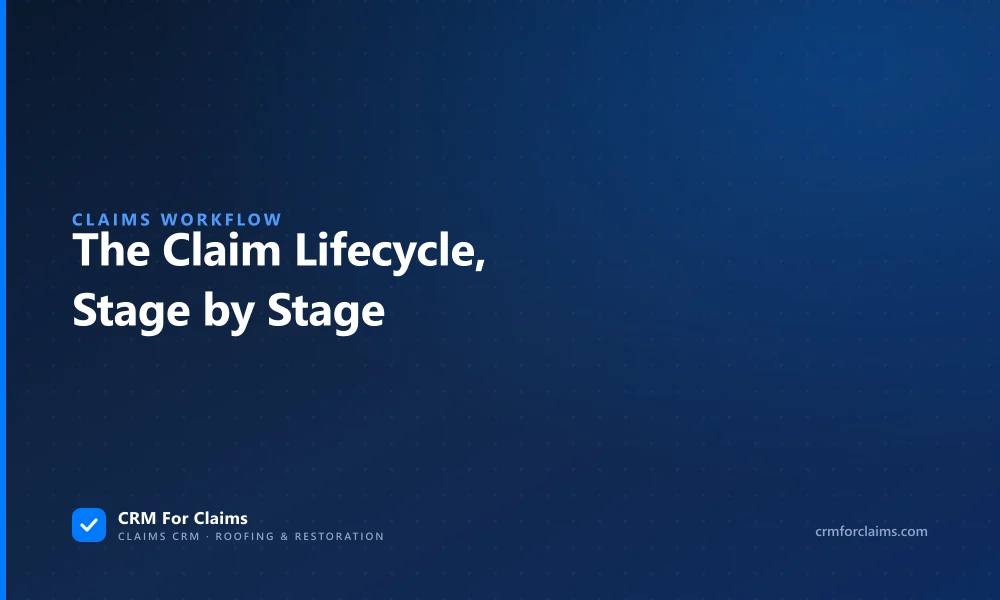 CLAIMS WORKFLOW

The Claim Lifecycle, Stage by Stage

CRM For Claims
CLAIMS CRM · ROOFING & RESTORATION

crmforclaims.com